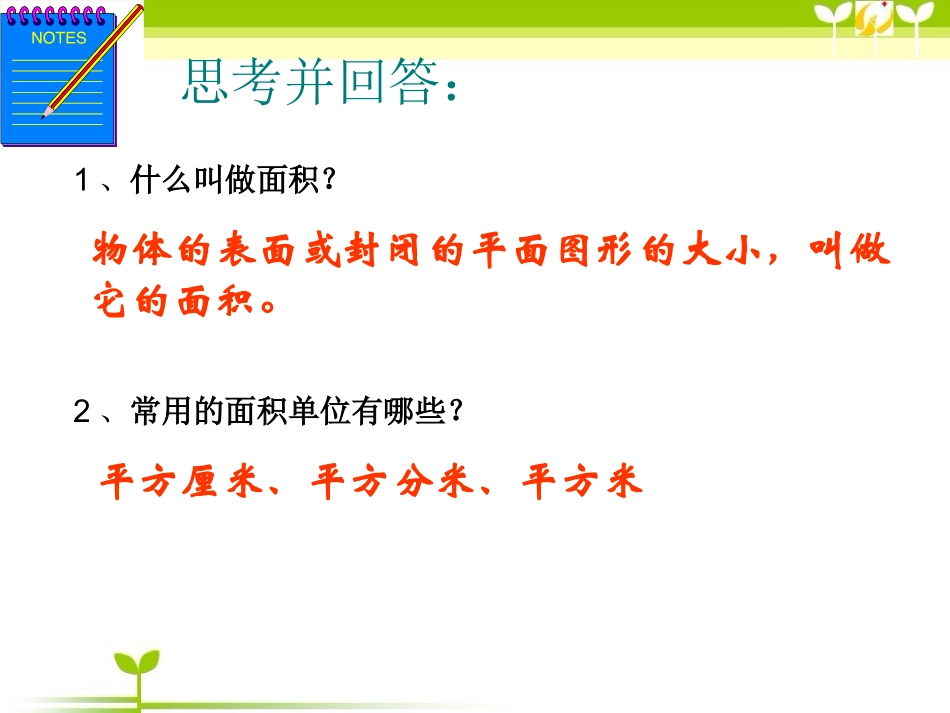 NOTES

思考并回答：

1、什么叫做面积？

物体的表面或封闭的平面图形的大小，叫做它的面积。

2、常用的面积单位有哪些？

平方厘米、平方分米、平方米